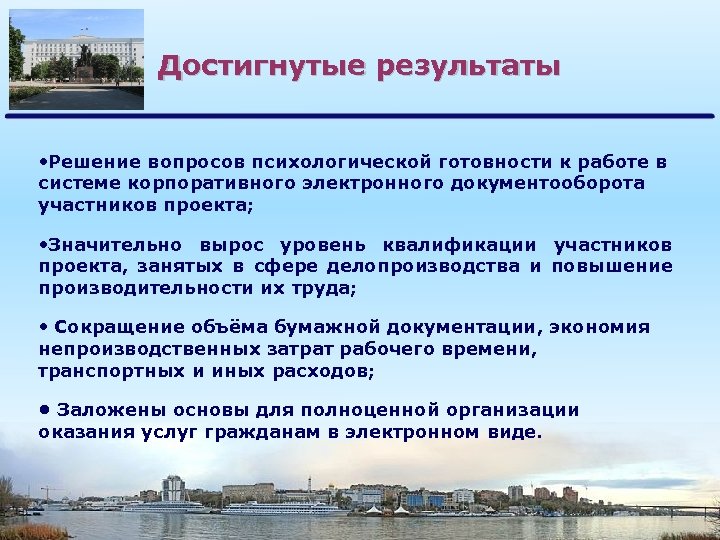 Достигнутые результаты

•Решение вопросов психологической готовности к работе в системе корпоративного электронного документооборота участников проекта;

•Значительно вырос уровень квалификации участников проекта, занятых в сфере делопроизводства и повышение производительности их труда;

• Сокращение объёма бумажной документации, экономия непроизводственных затрат рабочего времени, транспортных и иных расходов;

• Заложены основы для полноценной организации оказания услуг гражданам в электронном виде.